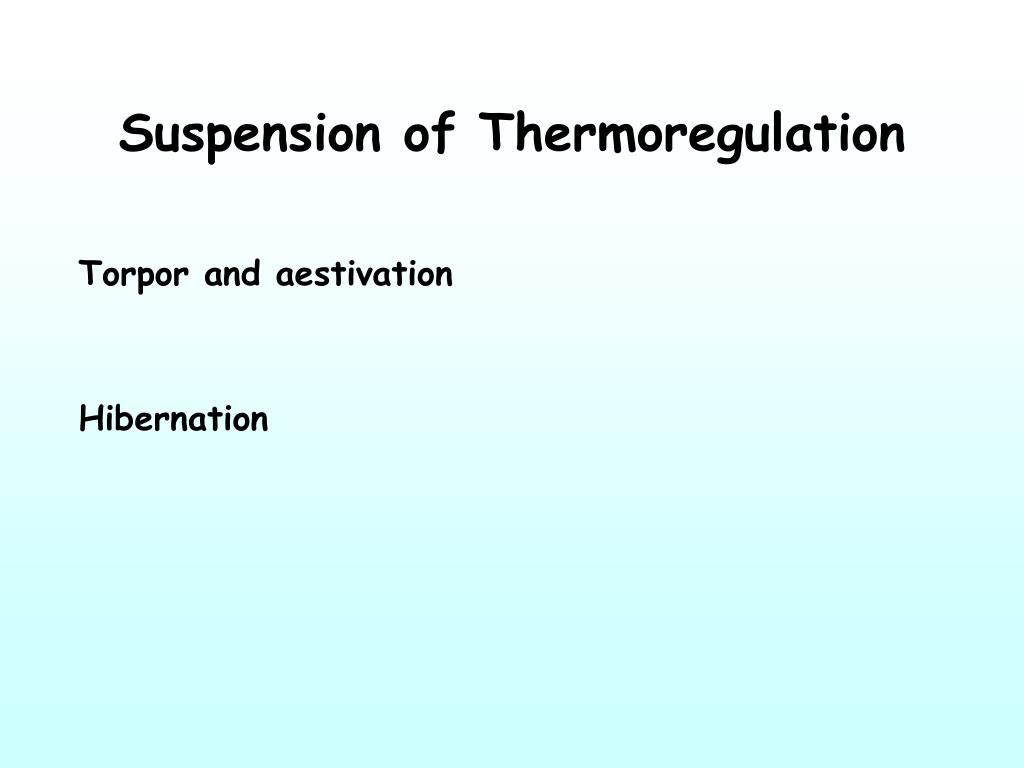 Suspension of Thermoregulation

Torpor and aestivation

Hibernation